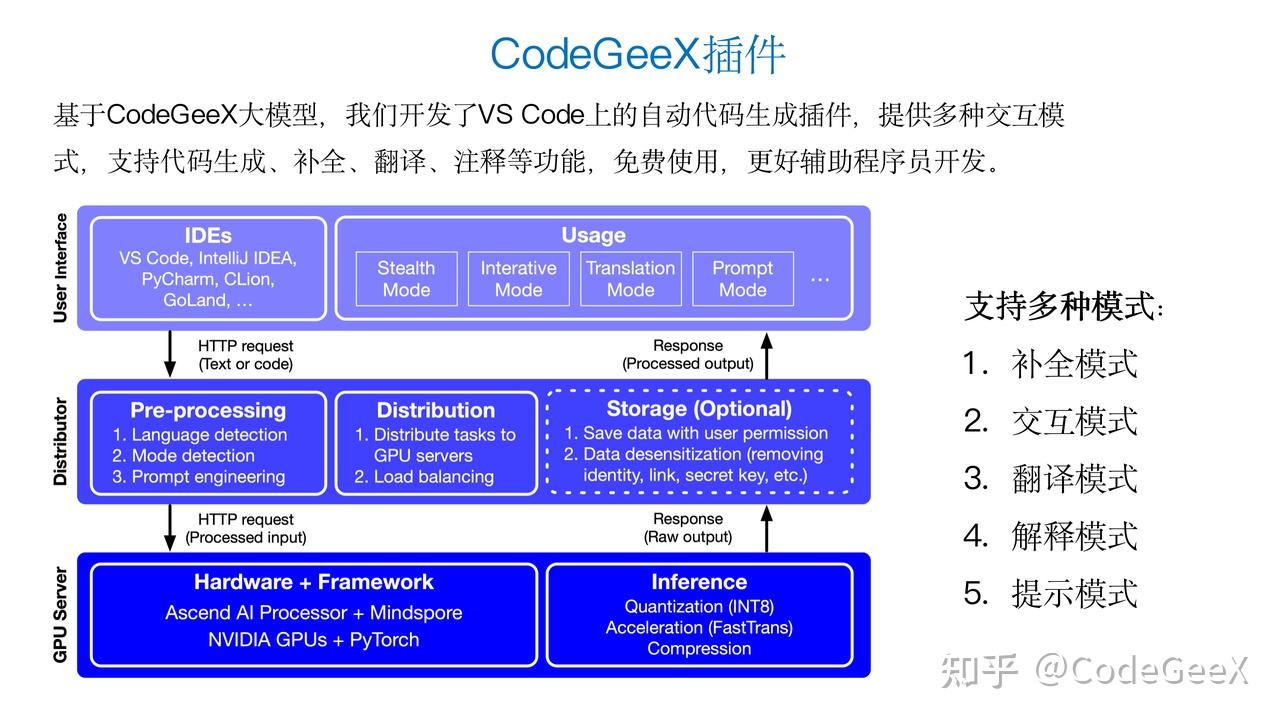 CodeGeeX插件

基于CodeGeeX大模型，我们开发了VS Code上的自动代码生成插件，提供多种交互模式，支持代码生成、补全、翻译、注释等功能，免费使用，更好辅助程序员开发。

User Interface

IDEs
VS Code, IntelliJ IDEA, PyCharm, CLion, GoLand, …

Usage
Stealth Mode
Interative Mode
Translation Mode
Prompt Mode
…

HTTP request
(Text or code)

Response
(Processed output)

Distributor

Pre-processing
1. Language detection
2. Mode detection
3. Prompt engineering

Distribution
1. Distribute tasks to GPU servers
2. Load balancing

Storage (Optional)
1. Save data with user permission
2. Data desensitization (removing identity, link, secret key, etc.)

HTTP request
(Processed input)

Response
(Raw output)

GPU Server

Hardware + Framework
Ascend AI Processor + Mindspore
NVIDIA GPUs + PyTorch

Inference
Quantization (INT8)
Acceleration (FastTrans)
Compression

支持多种模式:
1. 补全模式
2. 交互模式
3. 翻译模式
4. 解释模式
5. 提示模式

知乎 @CodeGeeX